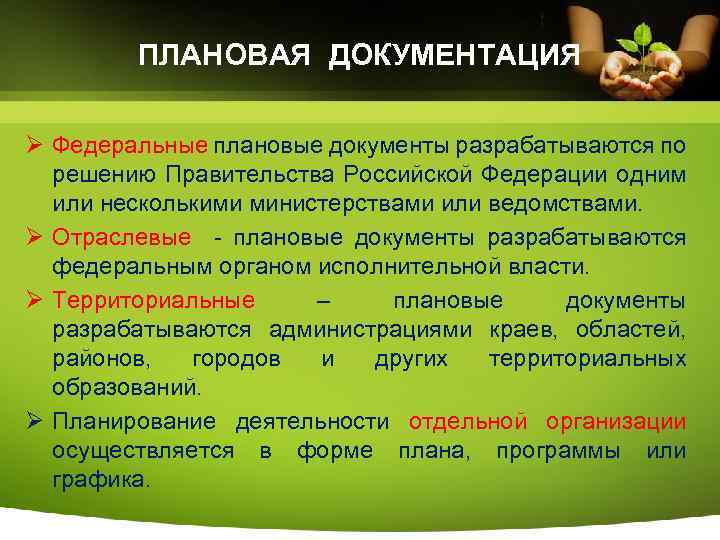 ПЛАНОВАЯ ДОКУМЕНТАЦИЯ

➢ Федеральные плановые документы разрабатываются по решению Правительства Российской Федерации одним или несколькими министерствами или ведомствами.

➢ Отраслевые - плановые документы разрабатываются федеральным органом исполнительной власти.

➢ Территориальные – плановые документы разрабатываются администрациями краев, областей, районов, городов и других территориальных образований.

➢ Планирование деятельности отдельной организации осуществляется в форме плана, программы или графика.